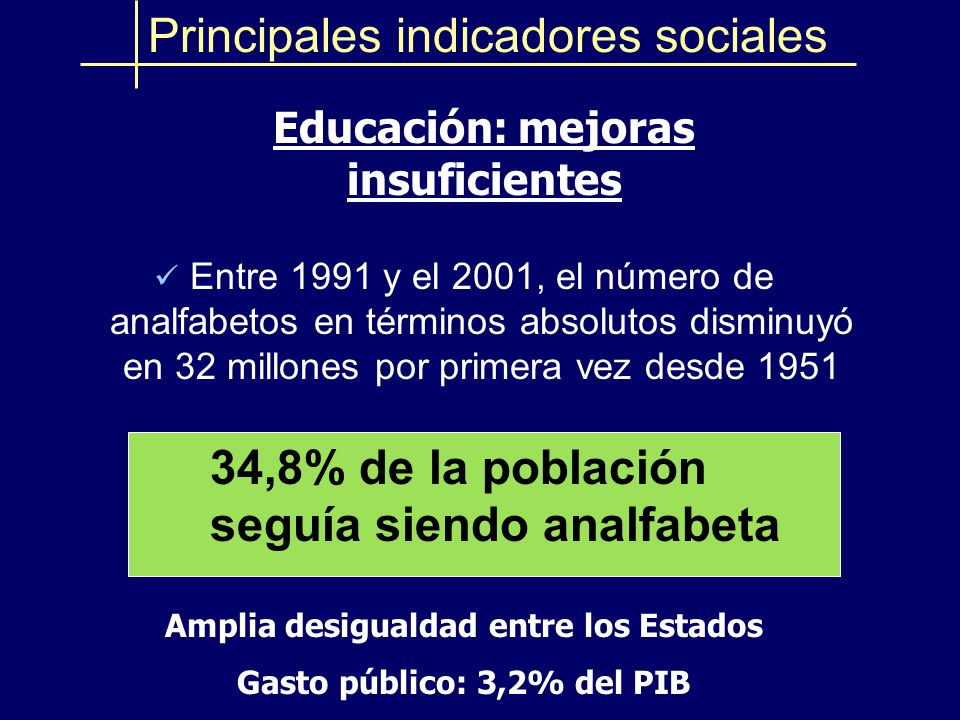 Principales indicadores sociales

Educación: mejoras insuficientes

✓ Entre 1991 y el 2001, el número de analfabetos en términos absolutos disminuyó en 32 millones por primera vez desde 1951

34,8% de la población seguía siendo analfabeta

Amplia desigualdad entre los Estados

Gasto público: 3,2% del PIB